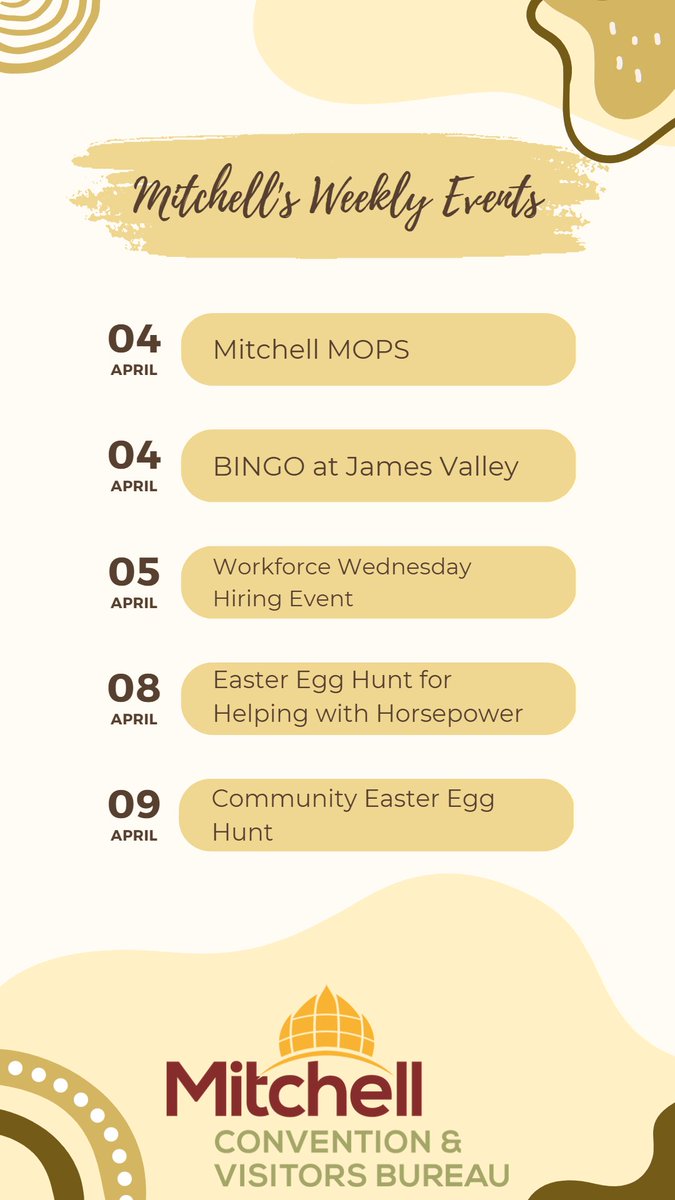 Mitchell's Weekly Events

04
APRIL
Mitchell MOPS

04
APRIL
BINGO at James Valley

05
APRIL
Workforce Wednesday Hiring Event

08
APRIL
Easter Egg Hunt for Helping with Horsepower

09
APRIL
Community Easter Egg Hunt

Mitchell
CONVENTION & VISITORS BUREAU